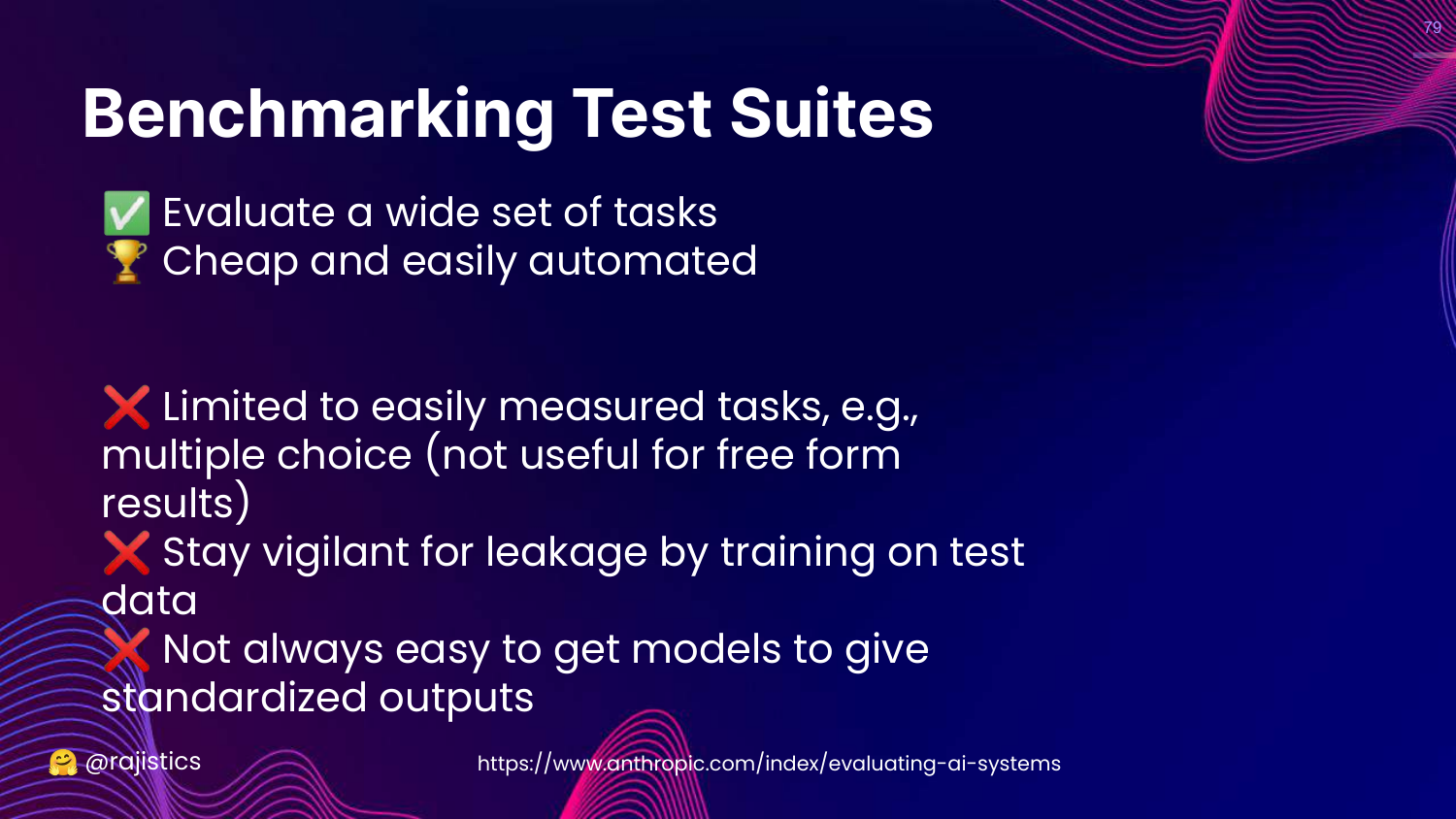 79

Benchmarking Test Suites

✅ Evaluate a wide set of tasks
🏆 Cheap and easily automated

❌ Limited to easily measured tasks, e.g., multiple choice (not useful for free form results)
❌ Stay vigilant for leakage by training on test data
❌ Not always easy to get models to give standardized outputs

🤗 @rajistics

https://www.anthropic.com/index/evaluating-ai-systems